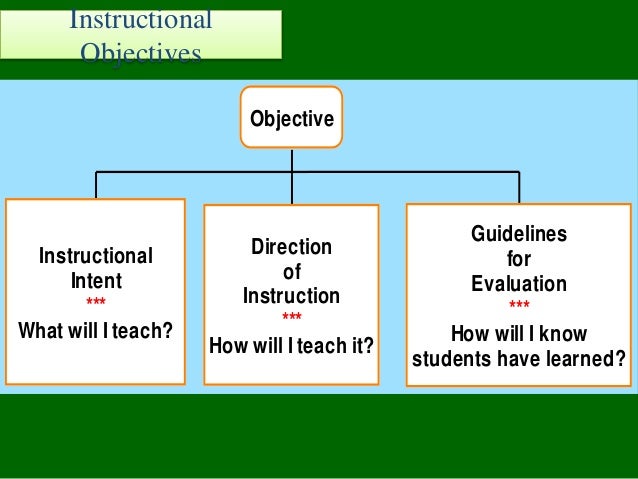 Instructional Objectives

Objective

Instructional Intent
***
What will I teach?

Direction of Instruction
***
How will I teach it?

Guidelines for Evaluation
***
How will I know students have learned?